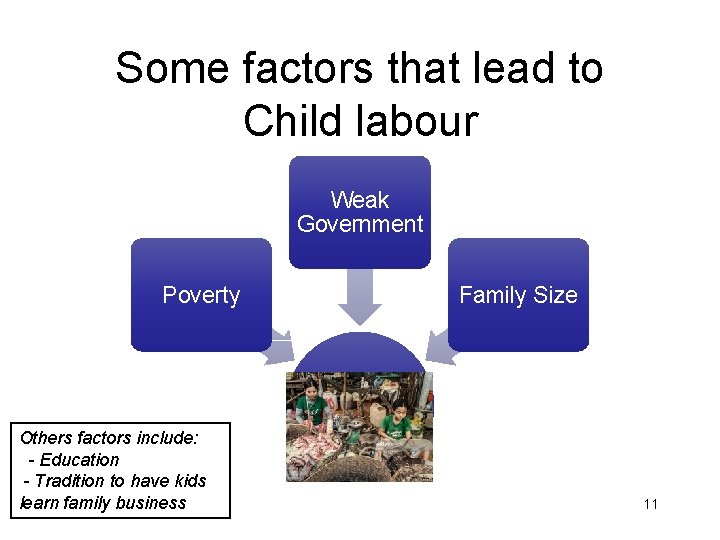 Some factors that lead to Child labour

Weak Government

Poverty

Family Size

Others factors include:
- Education
- Tradition to have kids learn family business

11